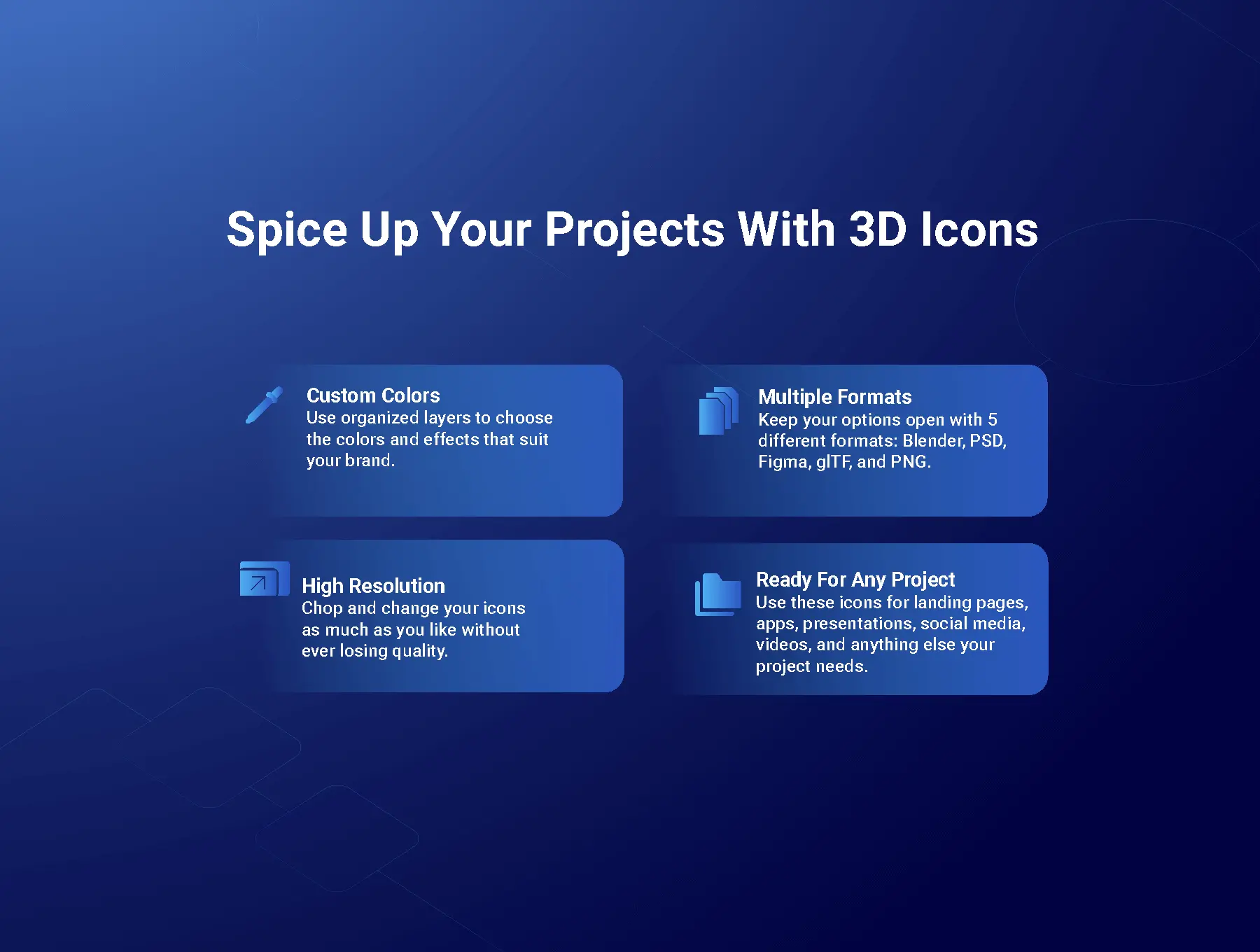 Spice Up Your Projects With 3D Icons

Custom Colors
Use organized layers to choose the colors and effects that suit your brand.

Multiple Formats
Keep your options open with 5 different formats: Blender, PSD, Figma, glTF, and PNG.

High Resolution
Chop and change your icons as much as you like without ever losing quality.

Ready For Any Project
Use these icons for landing pages, apps, presentations, social media, videos, and anything else your project needs.